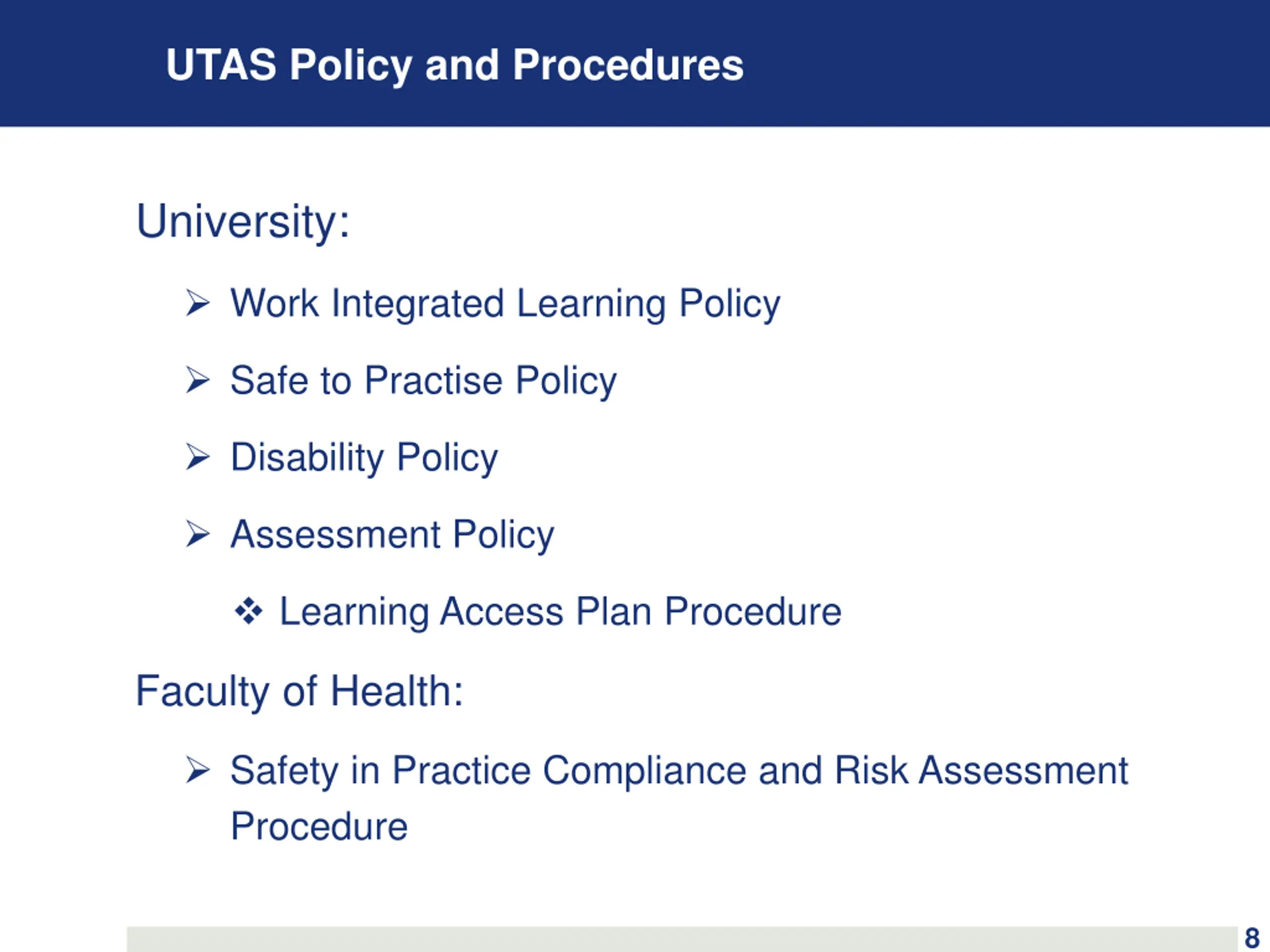 UTAS Policy and Procedures

University:

➢ Work Integrated Learning Policy

➢ Safe to Practise Policy

➢ Disability Policy

➢ Assessment Policy

❖ Learning Access Plan Procedure

Faculty of Health:

➢ Safety in Practice Compliance and Risk Assessment Procedure

8